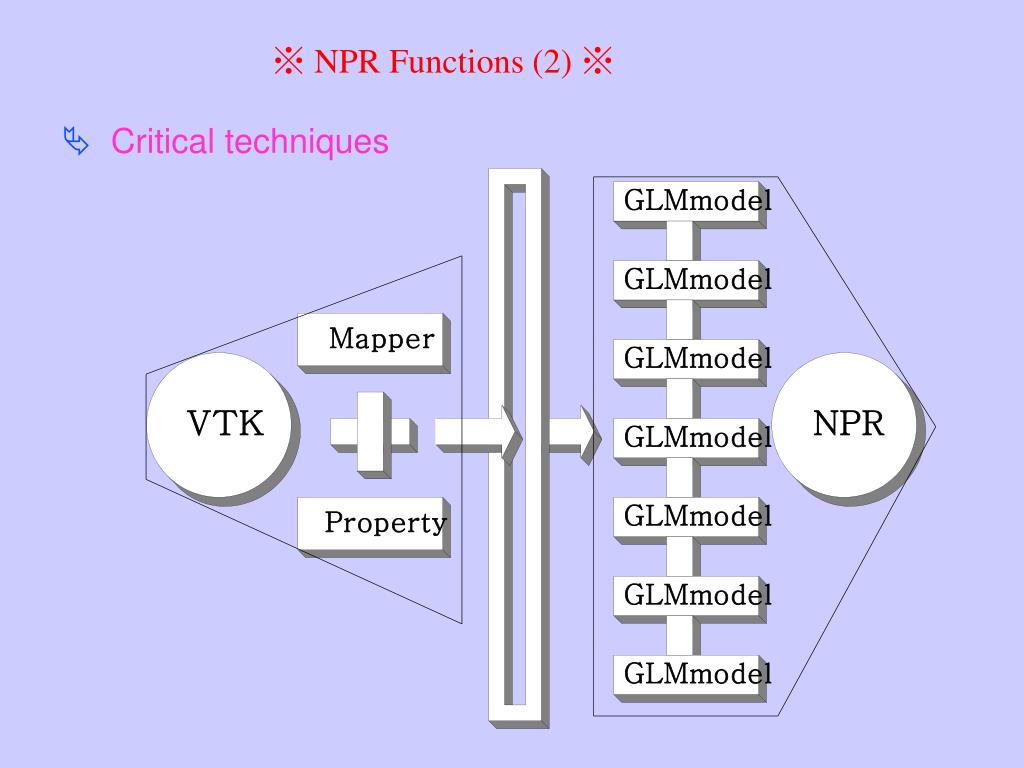 ※ NPR Functions (2) ※

Critical techniques

VTK

Mapper

Property

GLMmodel

GLMmodel

GLMmodel

GLMmodel

GLMmodel

GLMmodel

GLMmodel

NPR